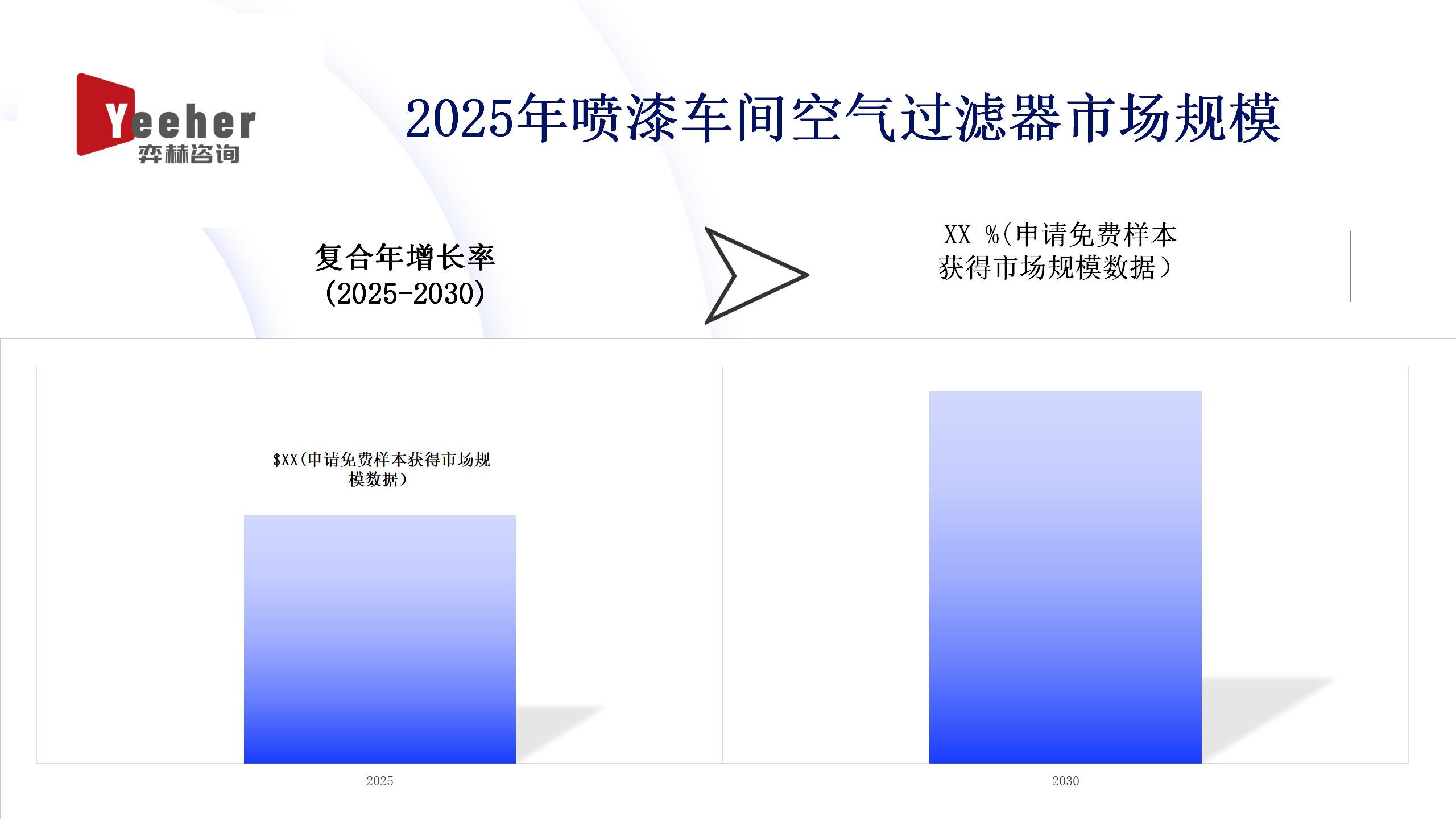 Yeeher
弈赫咨询

2025年喷漆车间空气过滤器市场规模

复合年增长率
(2025-2030)

XX %(申请免费样本获得市场规模数据)

$XX(申请免费样本获得市场规模数据)

2025

2030